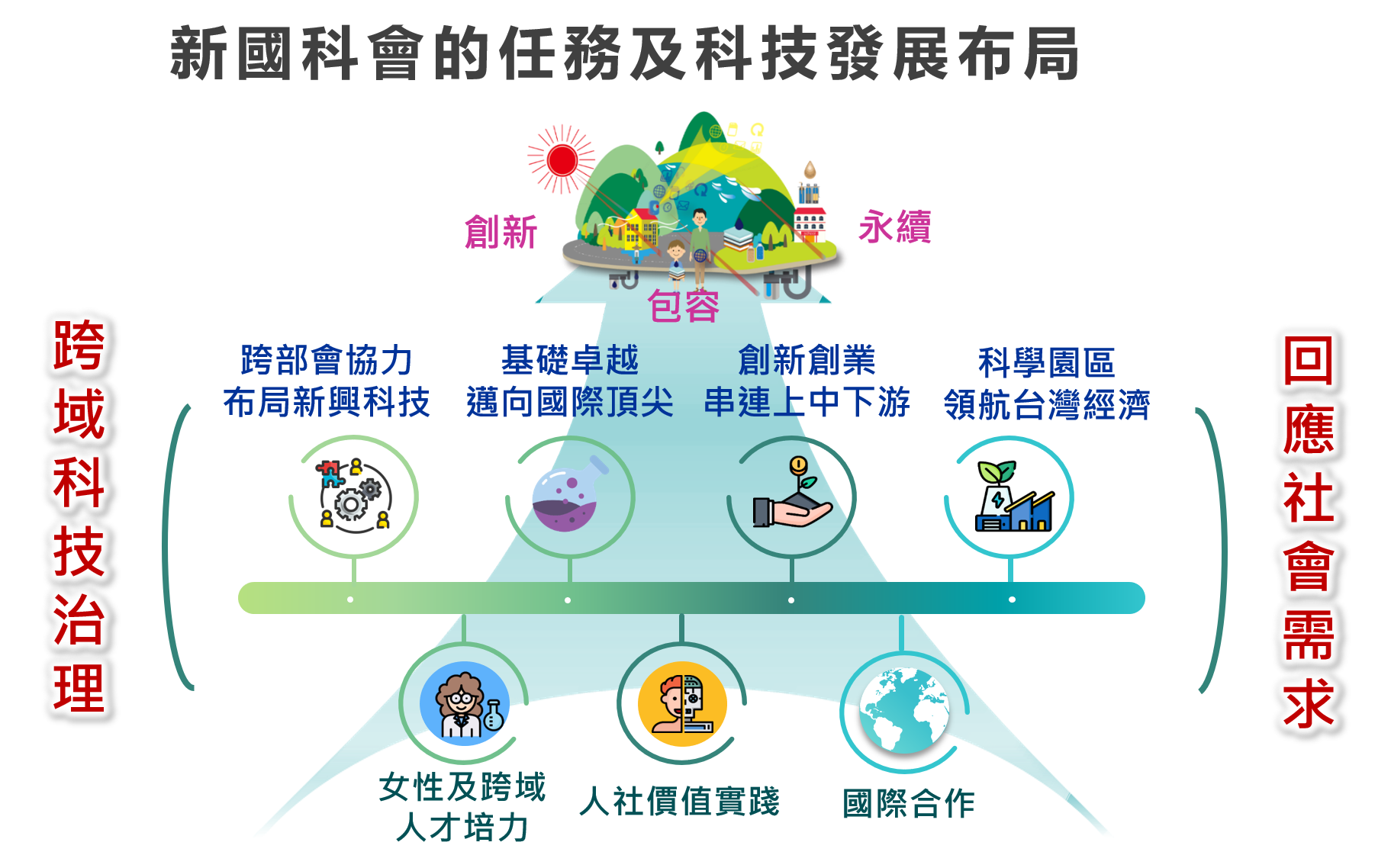 新國科會的任務及科技發展布局

創新

永續

包容

跨域科技治理

跨部會協力
布局新興科技

基礎卓越
邁向國際頂尖

創新創業
串連上中下游

科學園區
領航台灣經濟

回應社會需求

女性及跨域
人才培力

人社價值實踐

國際合作